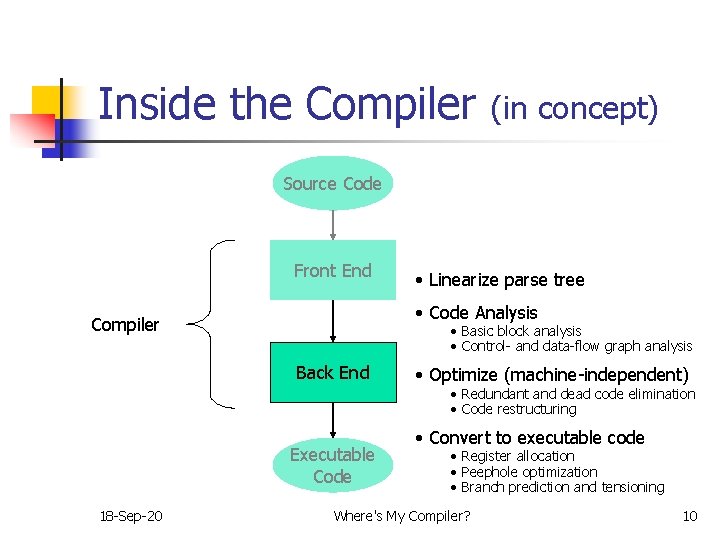 Inside the Compiler (in concept)

Source Code

Front End

Compiler

Back End

Executable Code

• Linearize parse tree

• Code Analysis
• Basic block analysis
• Control- and data-flow graph analysis

• Optimize (machine-independent)
• Redundant and dead code elimination
• Code restructuring

• Convert to executable code
• Register allocation
• Peephole optimization
• Branch prediction and tensioning

18-Sep-20

Where's My Compiler?

10